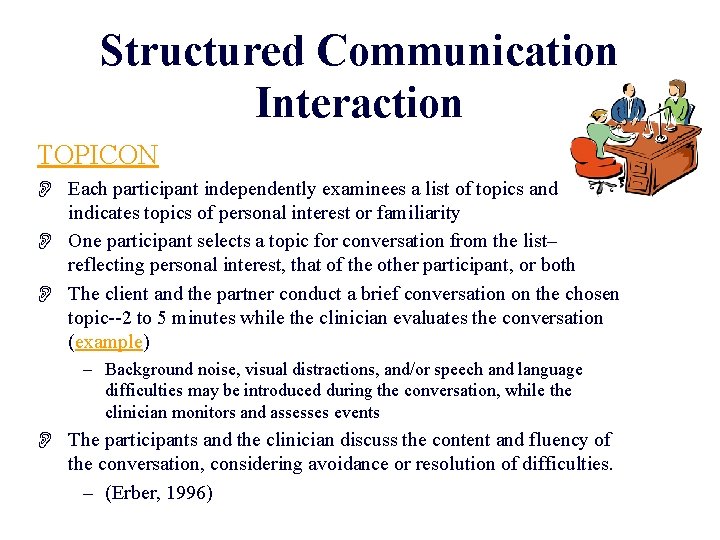 Structured Communication Interaction

TOPICON

Each participant independently examinees a list of topics and indicates topics of personal interest or familiarity

One participant selects a topic for conversation from the list– reflecting personal interest, that of the other participant, or both

The client and the partner conduct a brief conversation on the chosen topic--2 to 5 minutes while the clinician evaluates the conversation (example)

– Background noise, visual distractions, and/or speech and language difficulties may be introduced during the conversation, while the clinician monitors and assesses events

The participants and the clinician discuss the content and fluency of the conversation, considering avoidance or resolution of difficulties.

– (Erber, 1996)